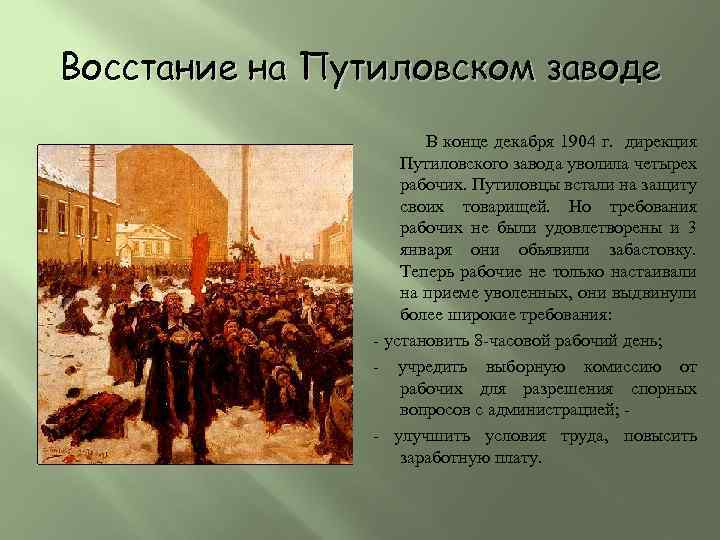 Восстание на Путиловском заводе

В конце декабря 1904 г. дирекция Путиловского завода уволила четырех рабочих. Путиловцы встали на защиту своих товарищей. Но требования рабочих не были удовлетворены и 3 января они объявили забастовку. Теперь рабочие не только настаивали на приеме уволенных, они выдвинули более широкие требования:

- установить 8-часовой рабочий день;

- учредить выборную комиссию от рабочих для разрешения спорных вопросов с администрацией; -

- улучшить условия труда, повысить заработную плату.